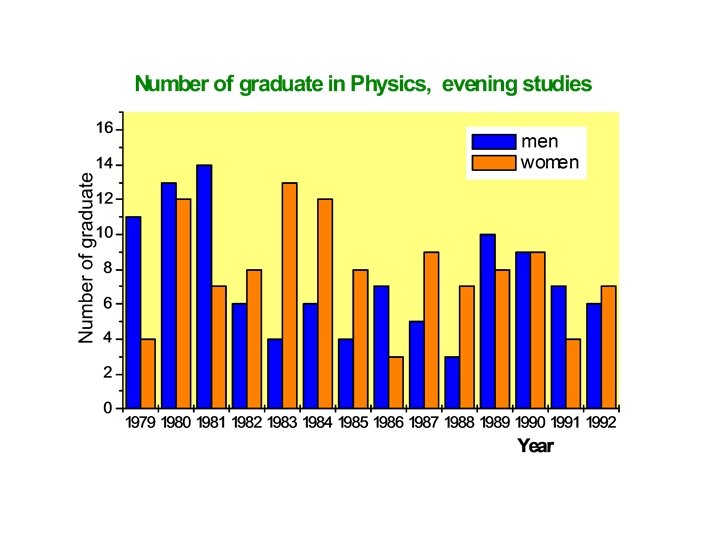 Number of graduate in Physics, evening studies

men
women

Number of graduate

16
14
12
10
8
6
4
2
0

1979 1980 1981 1982 1983 1984 1985 1986 1987 1988 1989 1990 1991 1992

Year